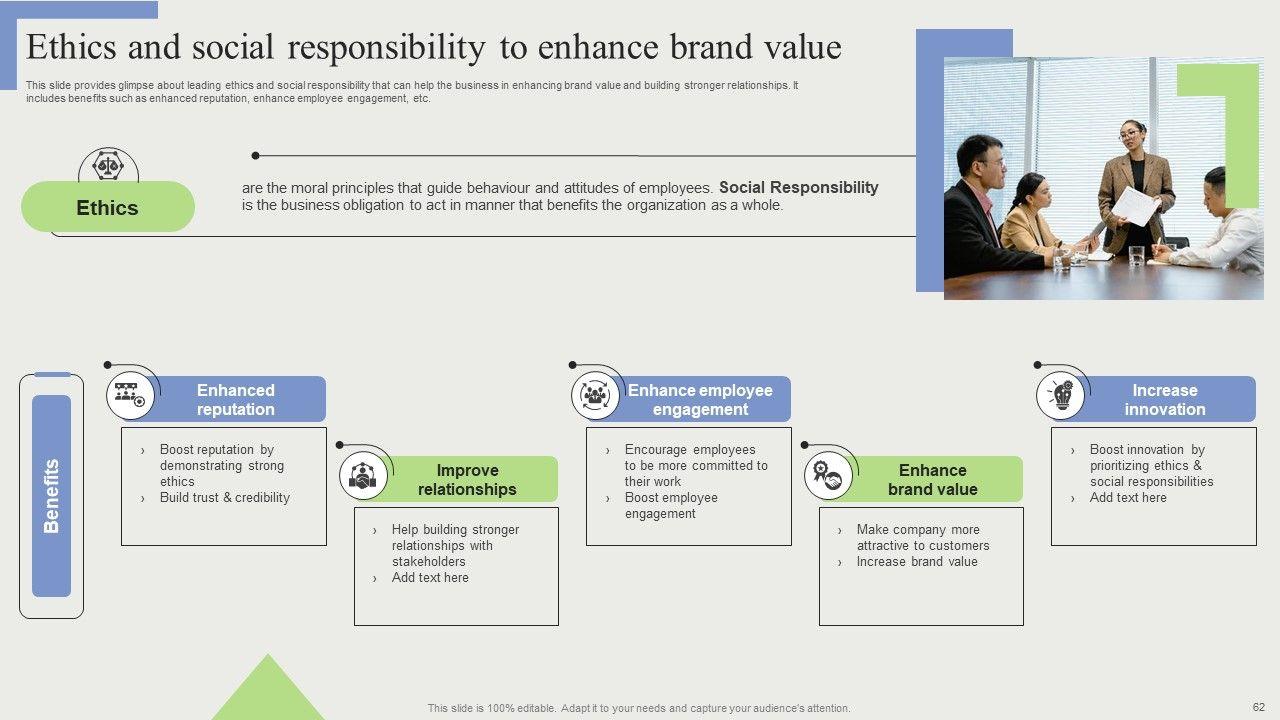 Ethics and social responsibility to enhance brand value

This slide provides glimpse about leading ethics and social responsibility that can help the business in enhancing brand value and building stronger relationships. It includes benefits such as enhanced reputation, enhance employee engagement, etc.

Ethics

are the moral principles that guide behaviour and attitudes of employees. Social Responsibility is the business obligation to act in manner that benefits the organization as a whole.

Benefits

Enhanced reputation
› Boost reputation by demonstrating strong ethics
› Build trust & credibility

Improve relationships
› Help building stronger relationships with stakeholders
› Add text here

Enhance employee engagement
› Encourage employees to be more committed to their work
› Boost employee engagement

Enhance brand value
› Make company more attractive to customers
› Increase brand value

Increase innovation
› Boost innovation by prioritizing ethics & social responsibilities
› Add text here

This slide is 100% editable. Adapt it to your needs and capture your audience's attention.

62